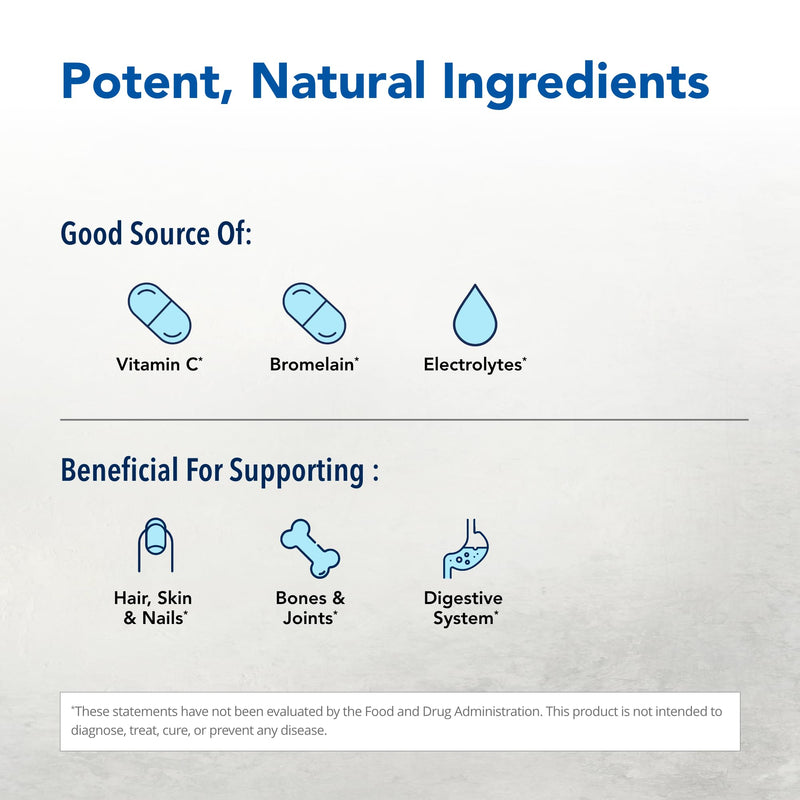 Potent, Natural Ingredients

Good Source Of:

Vitamin C*

Bromelain*

Electrolytes*

Beneficial For Supporting :

Hair, Skin & Nails*

Bones & Joints*

Digestive System*

*These statements have not been evaluated by the Food and Drug Administration. This product is not intended to diagnose, treat, cure, or prevent any disease.